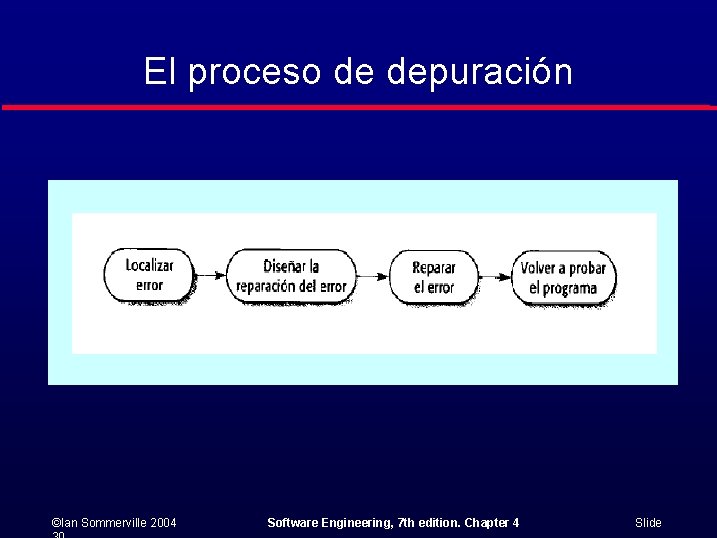 El proceso de depuración

Localizar error

Diseñar la reparación del error

Reparar el error

Volver a probar el programa

©Ian Sommerville 2004
Software Engineering, 7th edition. Chapter 4
Slide 30